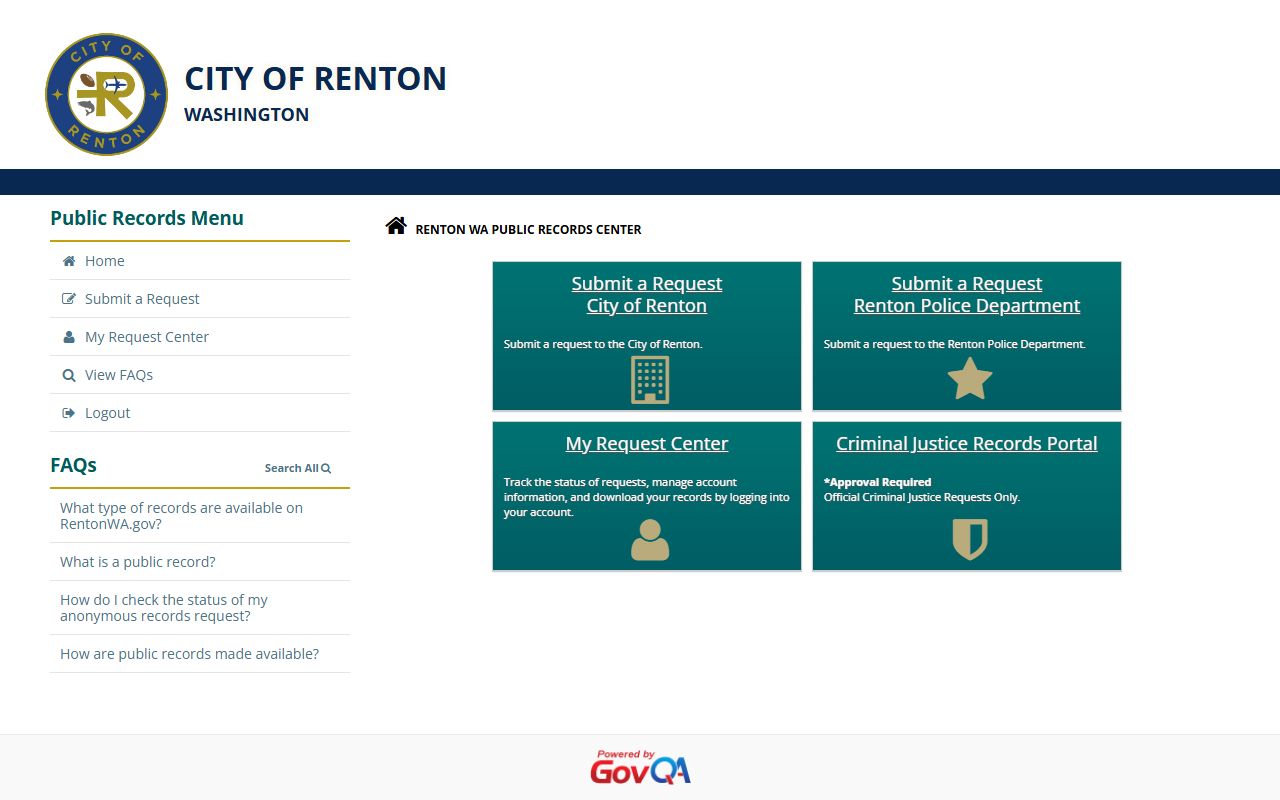 CITY OF RENTON

CITY OF RENTON
WASHINGTON

Public Records Menu

Home
Submit a Request
My Request Center
View FAQs
Logout

FAQs Search All

What type of records are available on RentonWA.gov?
What is a public record?
How do I check the status of my anonymous records request?
How are public records made available?

RENTON WA PUBLIC RECORDS CENTER

Submit a Request
City of Renton
Submit a request to the City of Renton.

Submit a Request
Renton Police Department
Submit a request to the Renton Police Department.

My Request Center
Track the status of requests, manage account information, and download your records by logging into your account.

Criminal Justice Records Portal
*Approval Required
Official Criminal Justice Requests Only.

Powered by GovQA